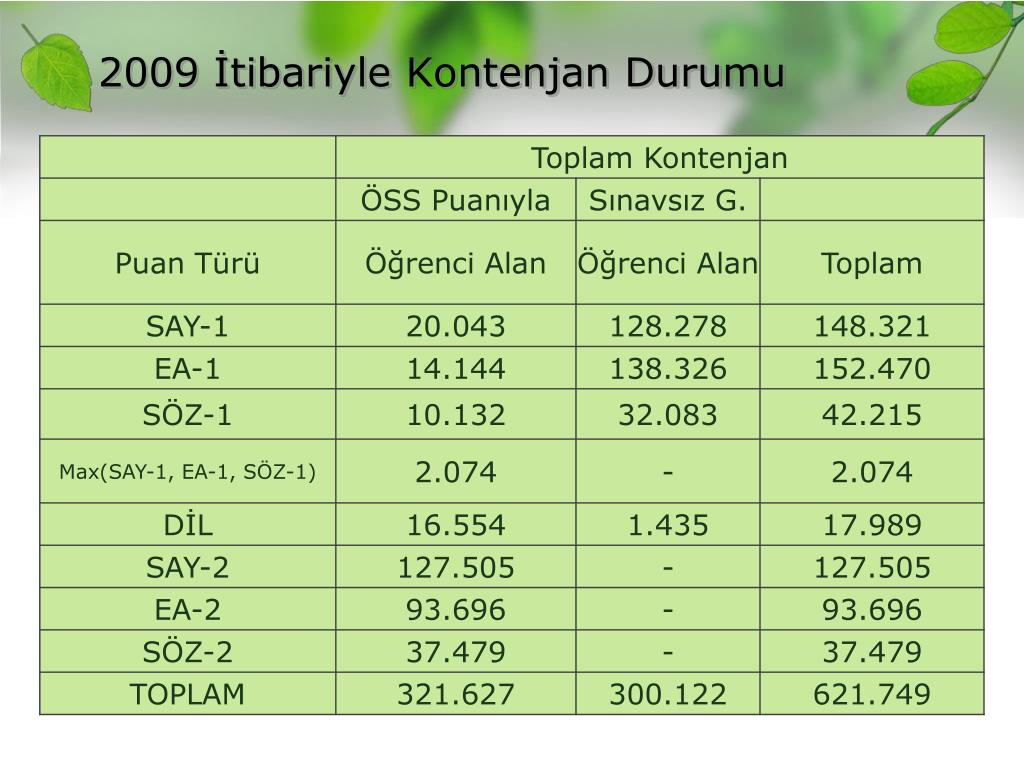 2009 İtibariyle Kontenjan Durumu

| | Toplam Kontenjan | | |
|---|---|---|---|
| | ÖSS Puanıyla | Sınavsız G. | |
| Puan Türü | Öğrenci Alan | Öğrenci Alan | Toplam |
| SAY-1 | 20.043 | 128.278 | 148.321 |
| EA-1 | 14.144 | 138.326 | 152.470 |
| SÖZ-1 | 10.132 | 32.083 | 42.215 |
| Max(SAY-1, EA-1, SÖZ-1) | 2.074 | - | 2.074 |
| DİL | 16.554 | 1.435 | 17.989 |
| SAY-2 | 127.505 | - | 127.505 |
| EA-2 | 93.696 | - | 93.696 |
| SÖZ-2 | 37.479 | - | 37.479 |
| TOPLAM | 321.627 | 300.122 | 621.749 |